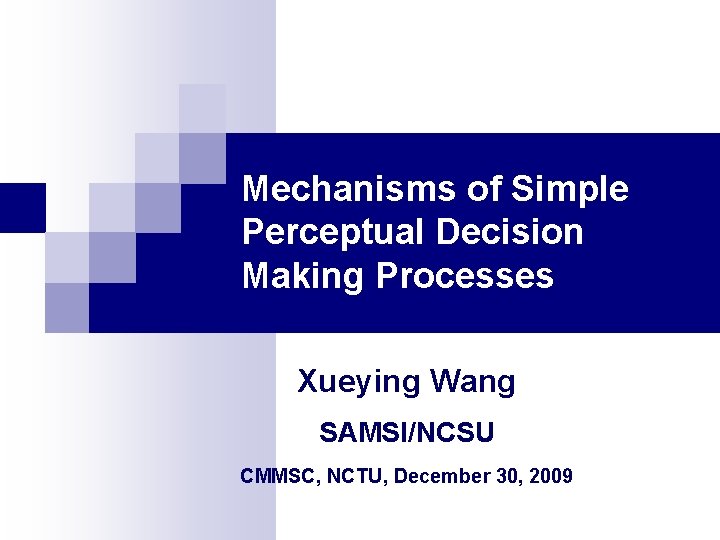 Mechanisms of Simple Perceptual Decision Making Processes

Xueying Wang

SAMSI/NCSU

CMMSC, NCTU, December 30, 2009